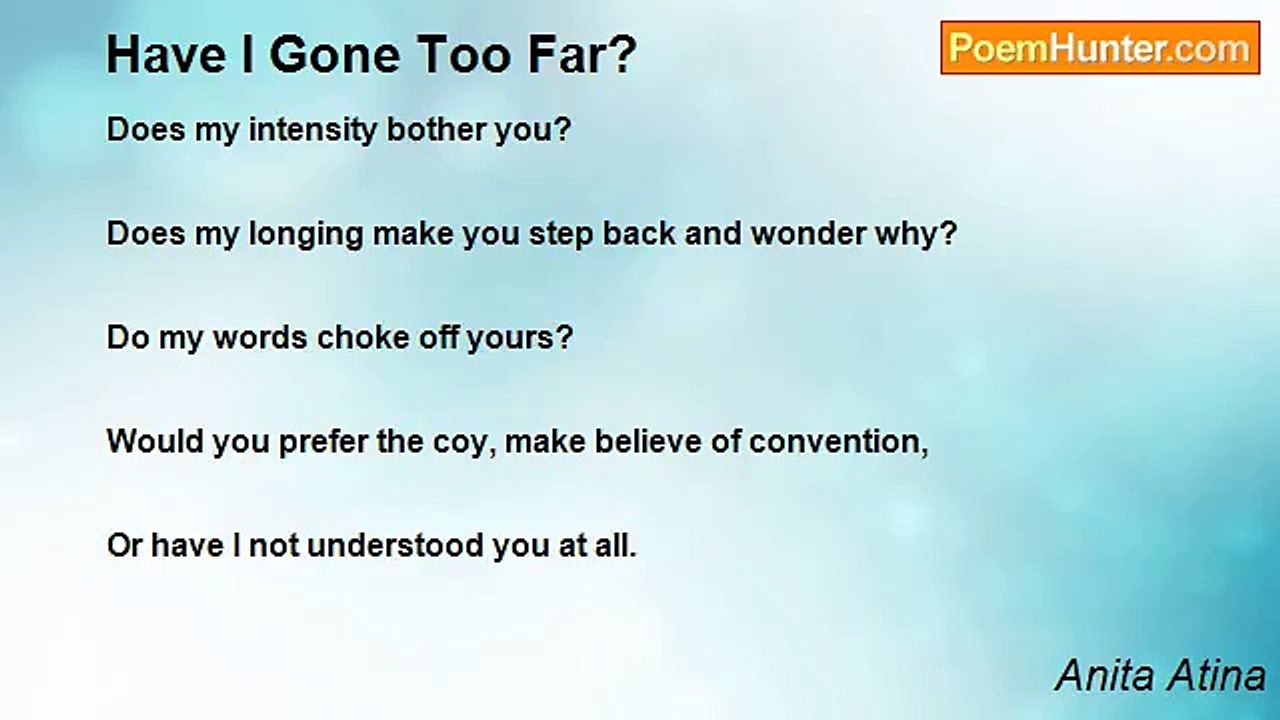 Have I Gone Too Far?

PoemHunter.com

Does my intensity bother you?

Does my longing make you step back and wonder why?

Do my words choke off yours?

Would you prefer the coy, make believe of convention,

Or have I not understood you at all.

Anita Atina